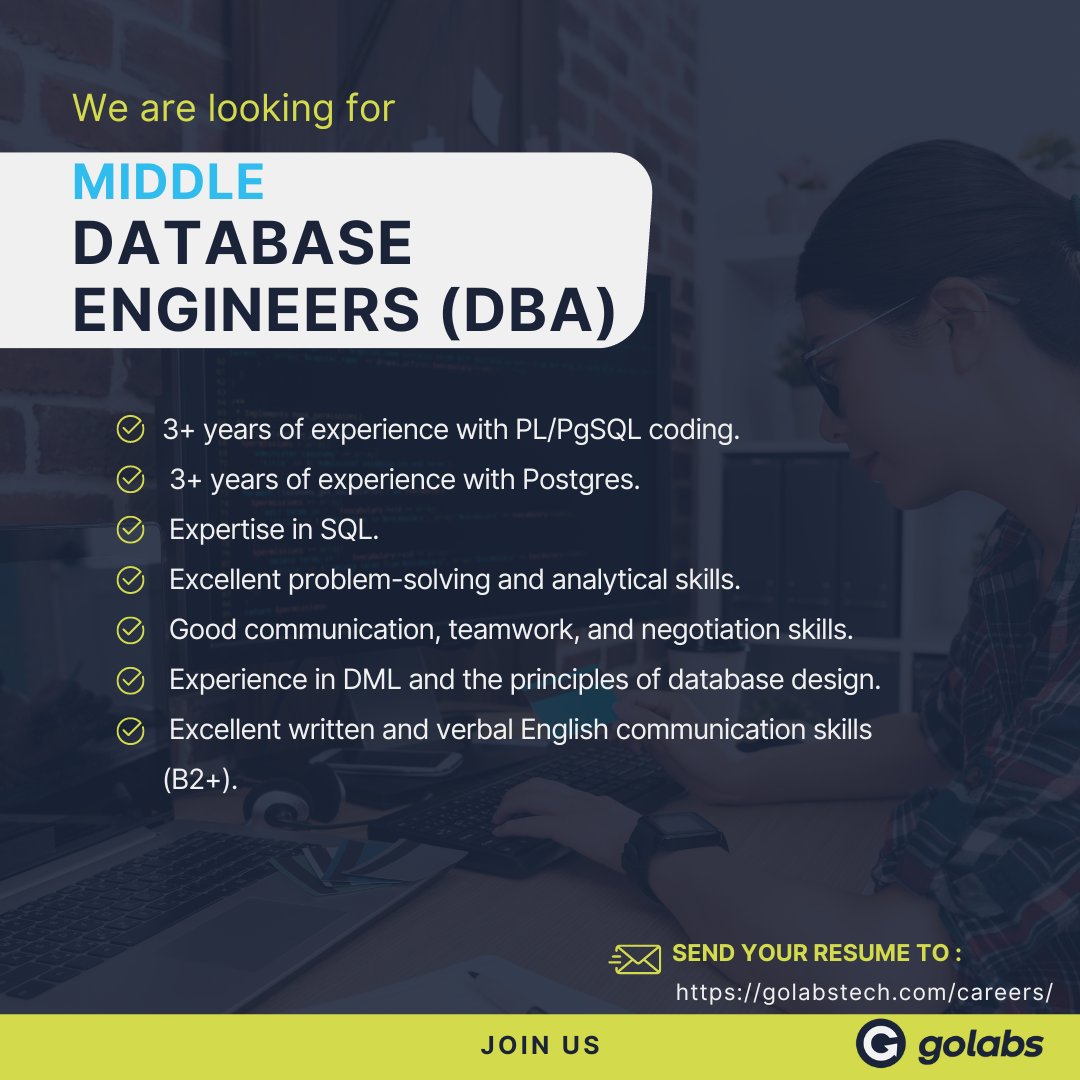 We are looking for

MIDDLE
DATABASE ENGINEERS (DBA)

3+ years of experience with PL/PgSQL coding.

3+ years of experience with Postgres.

Expertise in SQL.

Excellent problem-solving and analytical skills.

Good communication, teamwork, and negotiation skills.

Experience in DML and the principles of database design.

Excellent written and verbal English communication skills (B2+).

SEND YOUR RESUME TO :
https://golabstech.com/careers/

JOIN US

golabs